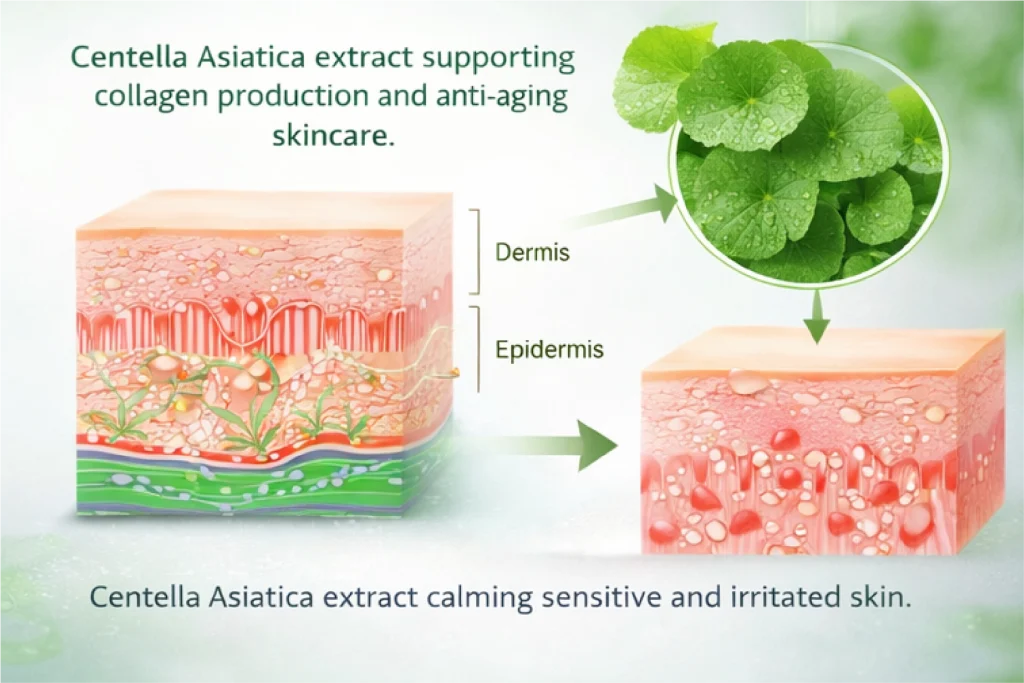 Centella Asiatica extract supporting collagen production and anti-aging skincare.

Dermis

Epidermis

Centella Asiatica extract calming sensitive and irritated skin.